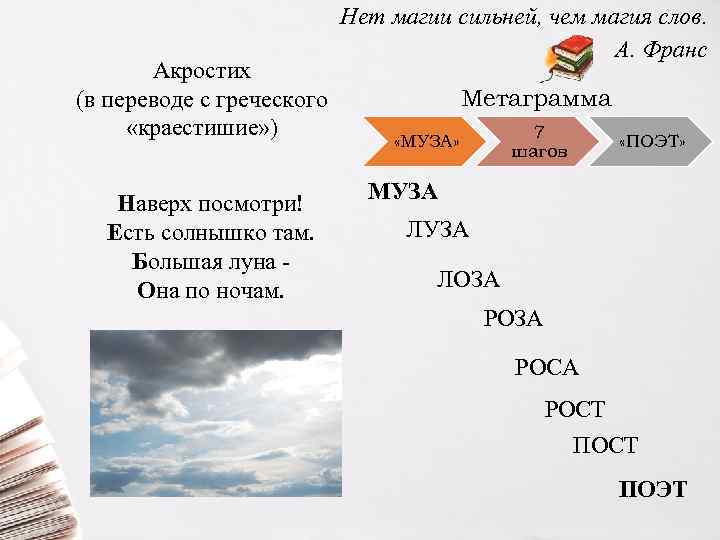 Нет магии сильней, чем магия слов.
А. Франс

Акростих
(в переводе с греческого «краестишие»)

Наверх посмотри!
Есть солнышко там.
Большая луна -
Она по ночам.

Метаграмма

«МУЗА»

7 шагов

«ПОЭТ»

МУЗА
ЛУЗА
ЛОЗА
РОЗА
РОСА
РОСТ
ПОСТ
ПОЭТ